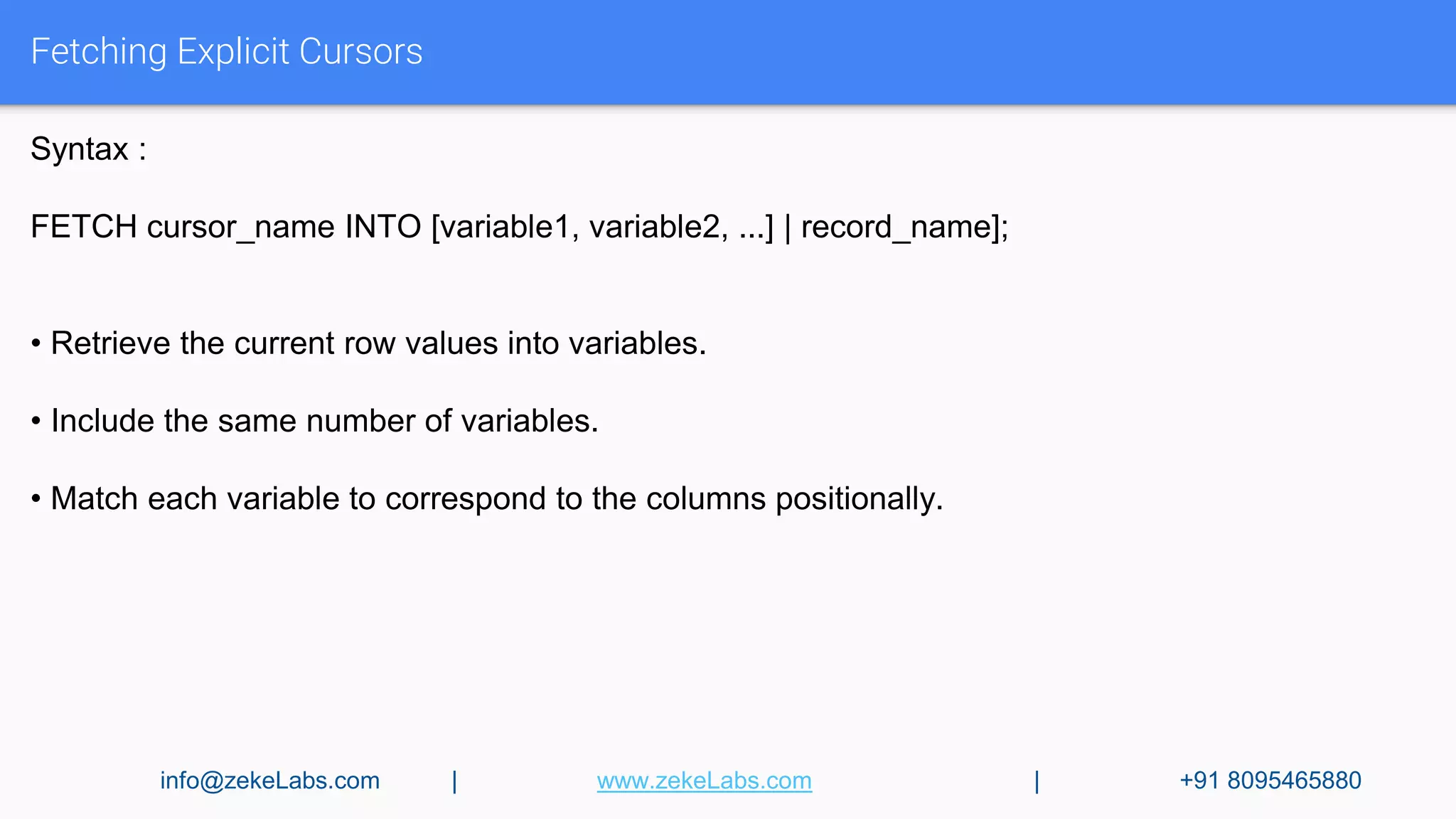 Fetching Explicit Cursors

Syntax :

FETCH cursor_name INTO [variable1, variable2, ...] | record_name];

• Retrieve the current row values into variables.

• Include the same number of variables.

• Match each variable to correspond to the columns positionally.

info@zekeLabs.com | www.zekeLabs.com | +91 8095465880